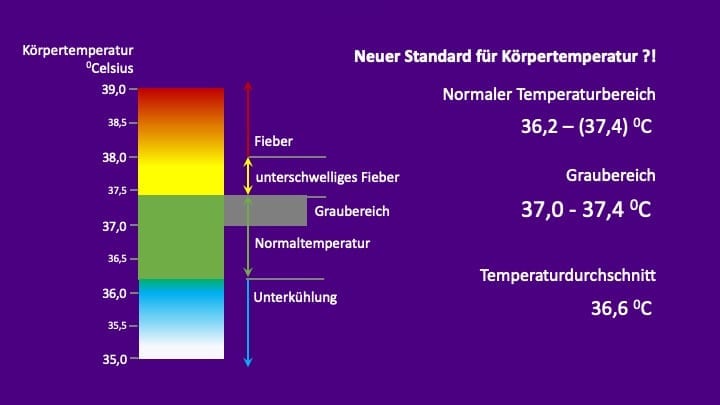 Körpertemperatur
$^0$Celsius

39,0
38,5
38,0
37,5
37,0
36,5
36,0
35,5
35,0

Fieber
unterschwelliges Fieber
Graubereich
Normaltemperatur
Unterkühlung

Neuer Standard für Körpertemperatur ?!

Normaler Temperaturbereich

36,2 – (37,4) $^0$C

Graubereich

37,0 - 37,4 $^0$C

Temperaturdurchschnitt

36,6 $^0$C